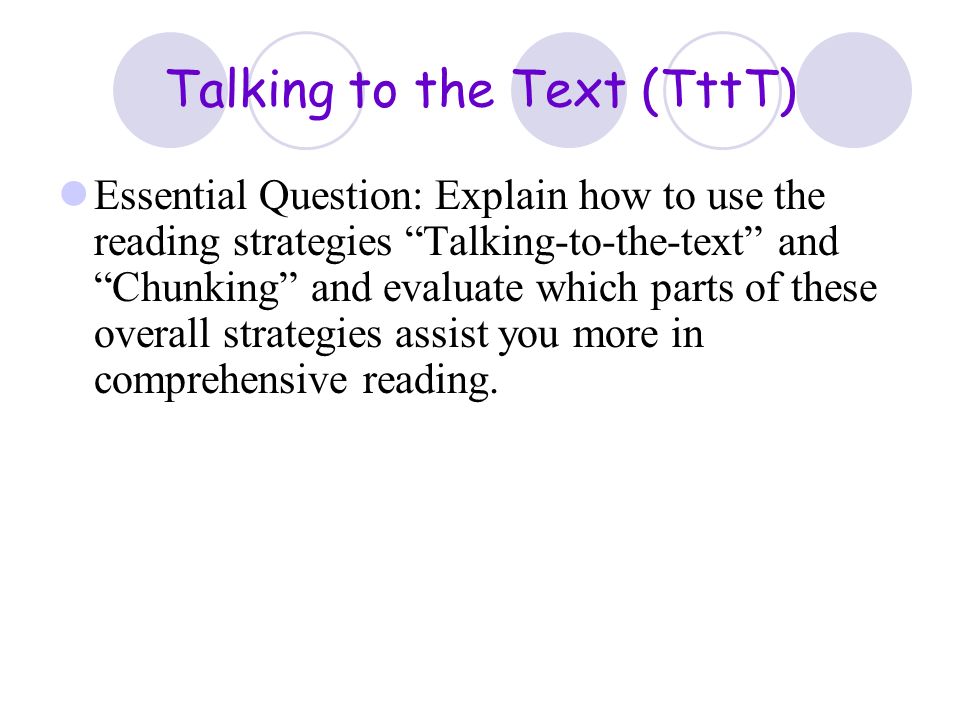 Talking to the Text (TttT)

Essential Question: Explain how to use the reading strategies “Talking-to-the-text” and “Chunking” and evaluate which parts of these overall strategies assist you more in comprehensive reading.